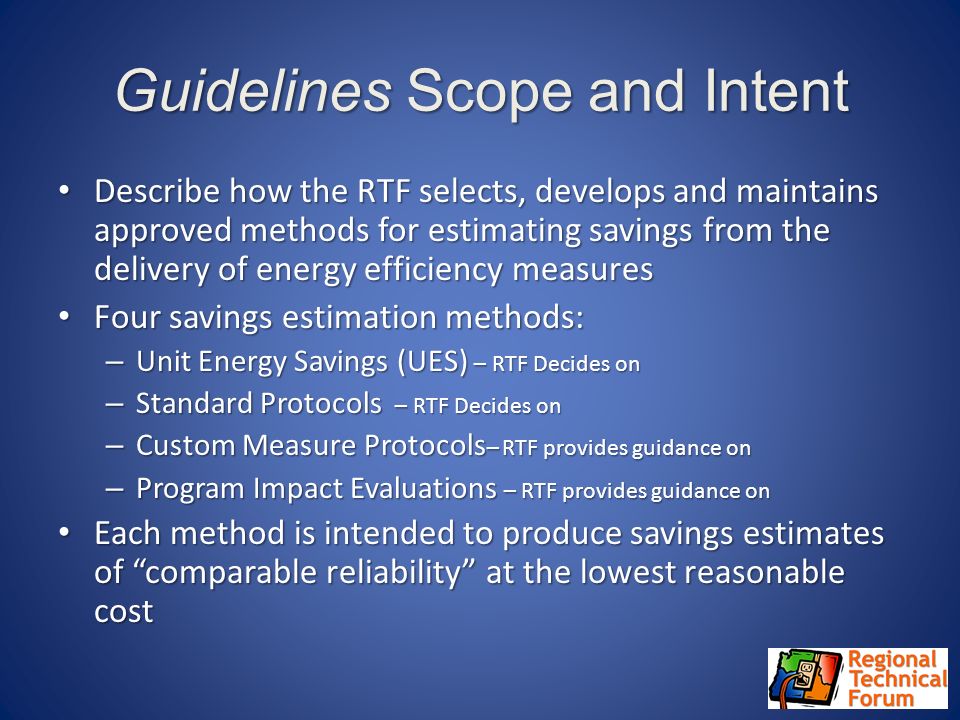 Guidelines Scope and Intent

• Describe how the RTF selects, develops and maintains approved methods for estimating savings from the delivery of energy efficiency measures

• Four savings estimation methods:
– Unit Energy Savings (UES) – RTF Decides on
– Standard Protocols – RTF Decides on
– Custom Measure Protocols– RTF provides guidance on
– Program Impact Evaluations – RTF provides guidance on

• Each method is intended to produce savings estimates of “comparable reliability” at the lowest reasonable cost

Regional Technical Forum